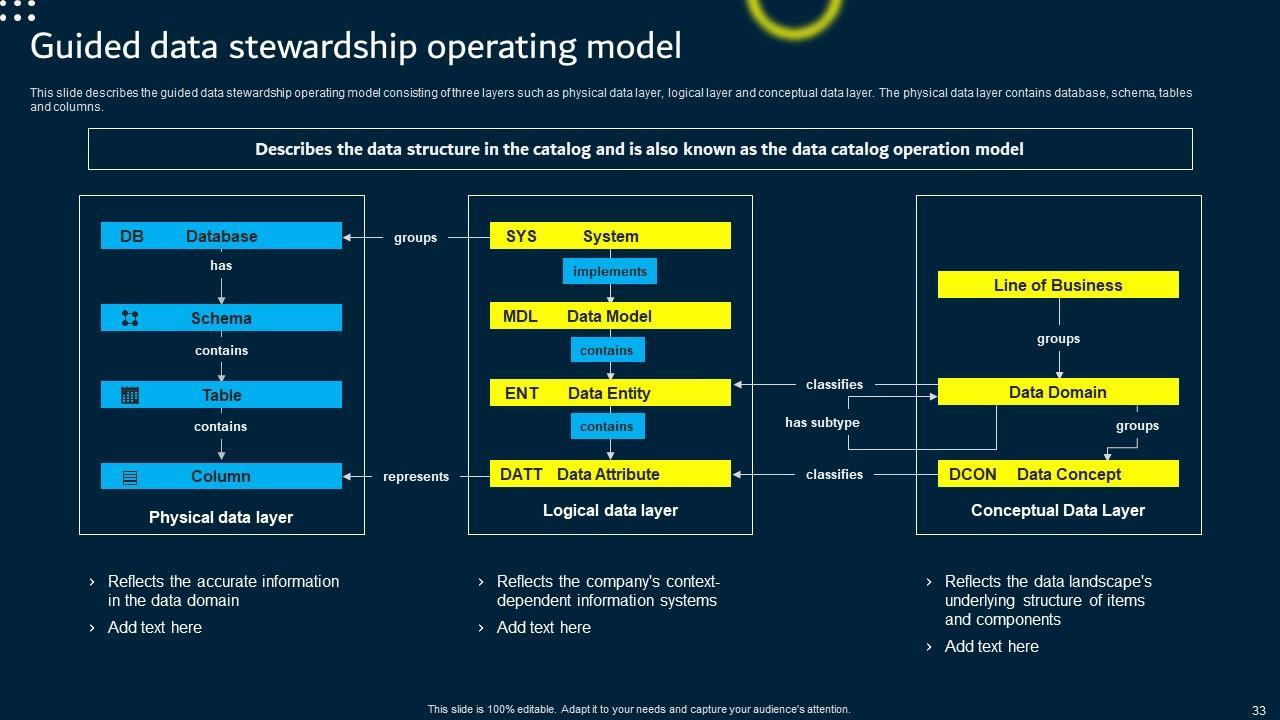 Guided data stewardship operating model

This slide describes the guided data stewardship operating model consisting of three layers such as physical data layer, logical layer and conceptual data layer. The physical data layer contains database, schema, tables and columns.

Describes the data structure in the catalog and is also known as the data catalog operation model

DB Database

has

Schema

contains

Table

contains

Column

Physical data layer

groups

represents

SYS System

implements

MDL Data Model

contains

ENT Data Entity

contains

DATT Data Attribute

Logical data layer

classifies

has subtype

classifies

Line of Business

groups

Data Domain

groups

DCON Data Concept

Conceptual Data Layer

› Reflects the accurate information in the data domain

› Add text here

› Reflects the company's context-dependent information systems

› Add text here

› Reflects the data landscape's underlying structure of items and components

› Add text here

This slide is 100% editable. Adapt it to your needs and capture your audience's attention.

33